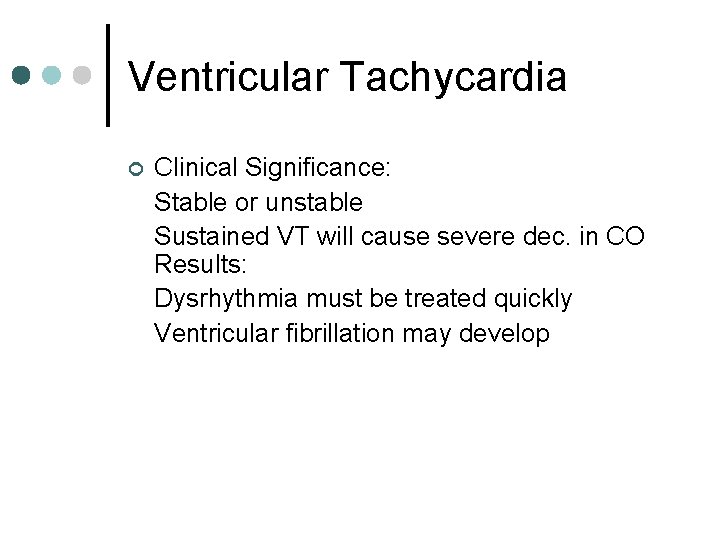 Ventricular Tachycardia

Clinical Significance:
Stable or unstable
Sustained VT will cause severe dec. in CO
Results:
Dysrhythmia must be treated quickly
Ventricular fibrillation may develop